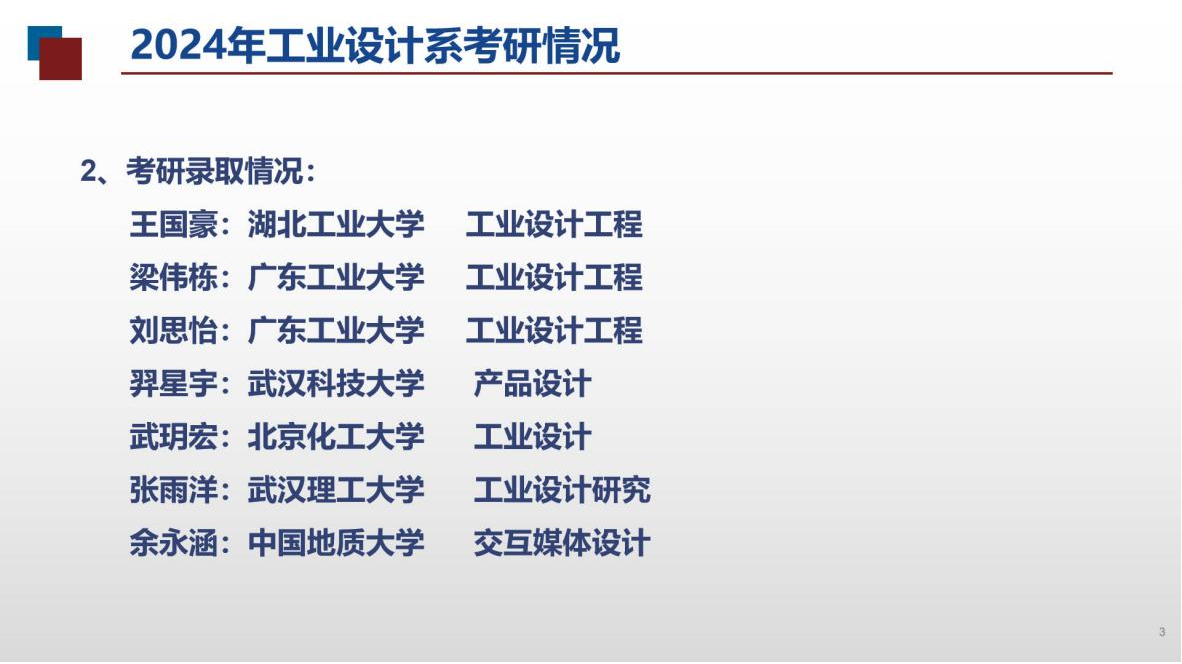 2024年工业设计系考研情况

2、考研录取情况：

王国豪：湖北工业大学　工业设计工程
梁伟栋：广东工业大学　工业设计工程
刘思怡：广东工业大学　工业设计工程
羿星宇：武汉科技大学　产品设计
武玥宏：北京化工大学　工业设计
张雨洋：武汉理工大学　工业设计研究
余永涵：中国地质大学　交互媒体设计

3